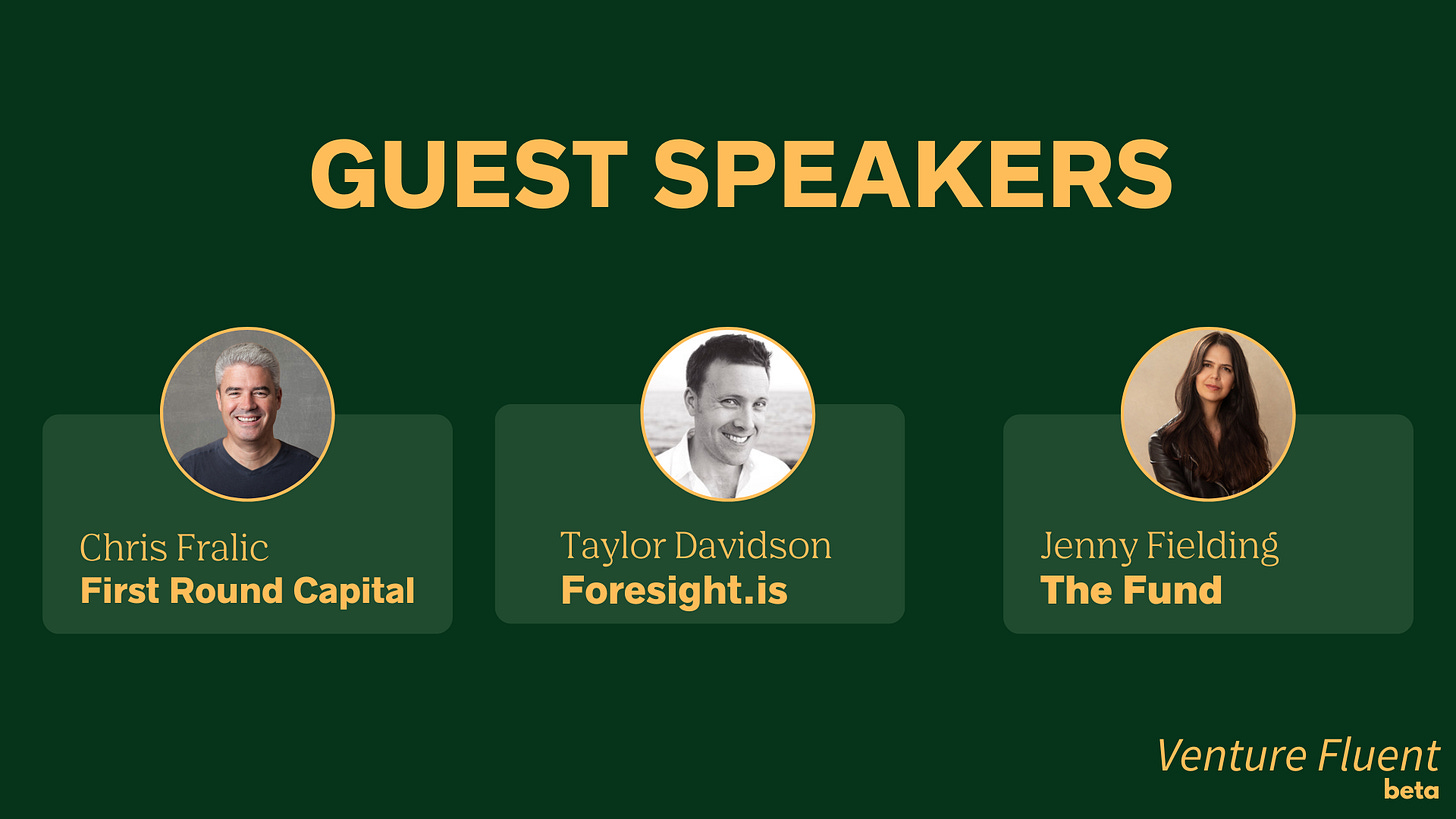 GUEST SPEAKERS

Chris Fralic
First Round Capital

Taylor Davidson
Foresight.is

Jenny Fielding
The Fund

Venture Fluent
beta